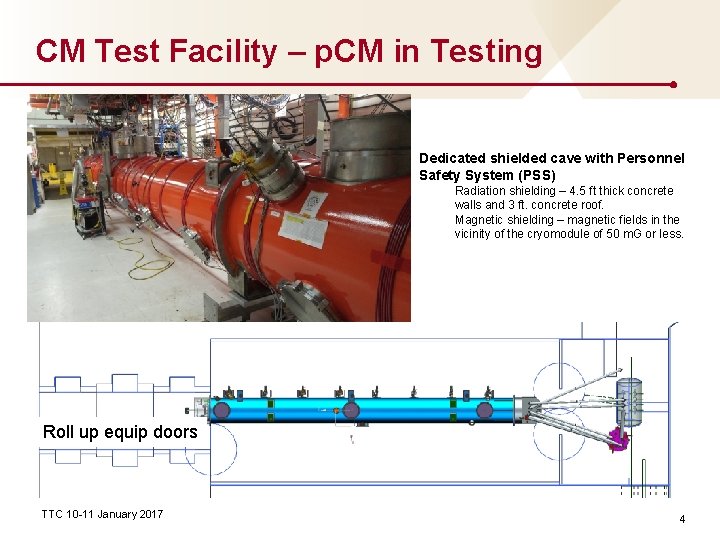 CM Test Facility – pCM in Testing

Dedicated shielded cave with Personnel Safety System (PSS)

Radiation shielding – 4.5 ft thick concrete walls and 3 ft. concrete roof.

Magnetic shielding – magnetic fields in the vicinity of the cryomodule of 50 mG or less.

Roll up equip doors

TTC 10-11 January 2017

4